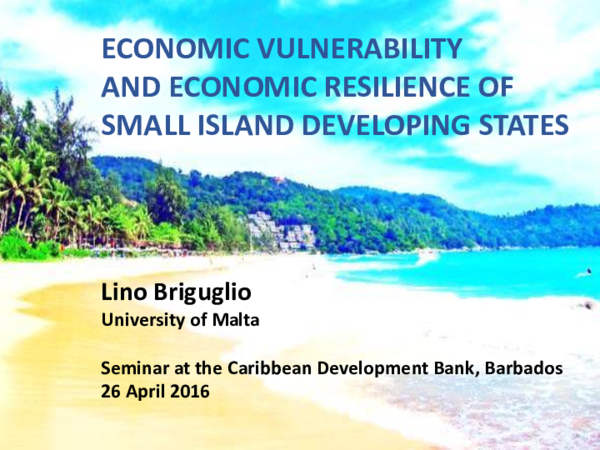 ECONOMIC VULNERABILITY AND ECONOMIC RESILIENCE OF SMALL ISLAND DEVELOPING STATES

Lino Briguglio
University of Malta

Seminar at the Caribbean Development Bank, Barbados
26 April 2016